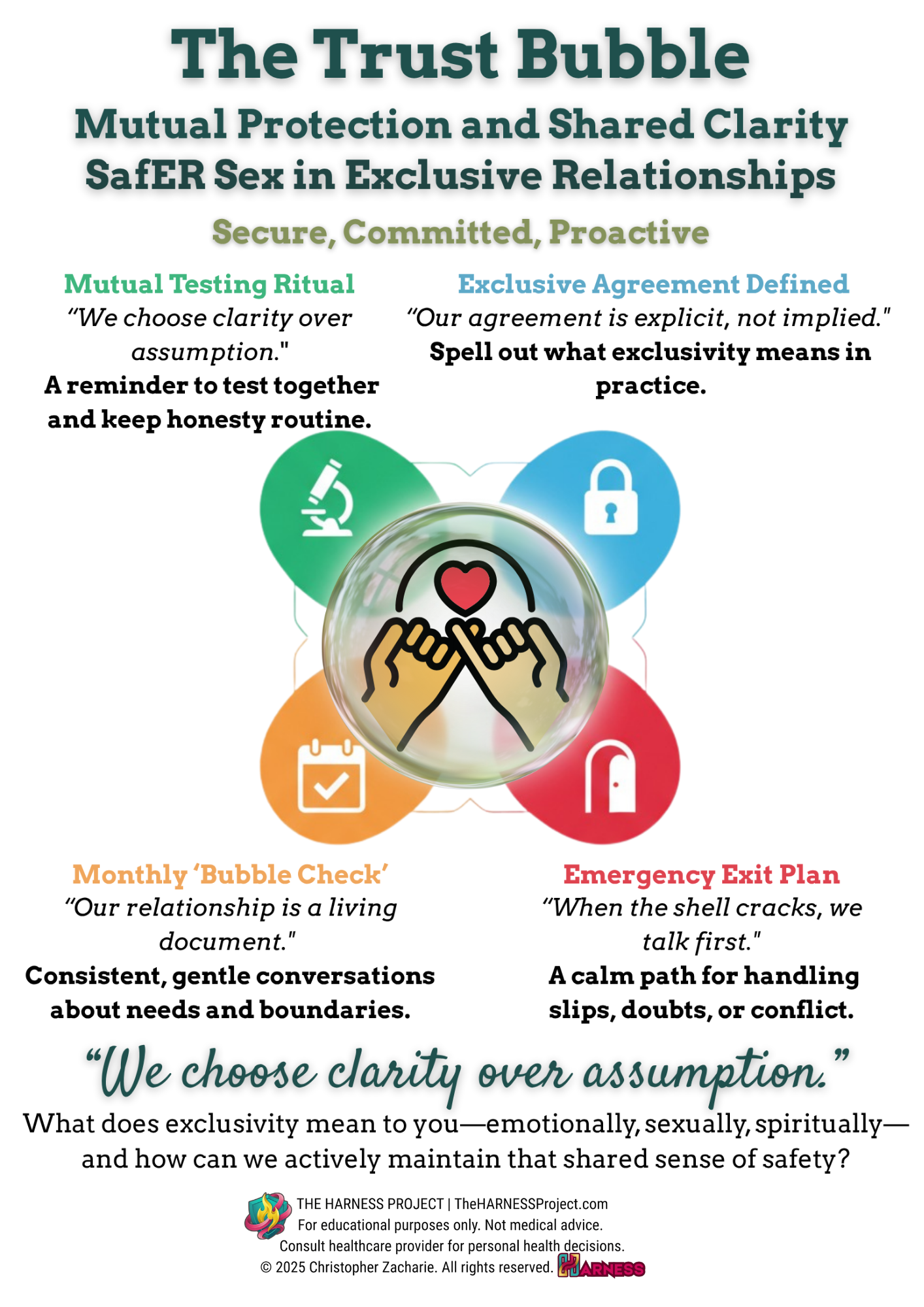 The Trust Bubble

Mutual Protection and Shared Clarity
SafER Sex in Exclusive Relationships

Secure, Committed, Proactive

Mutual Testing Ritual
“We choose clarity over assumption."
A reminder to test together and keep honesty routine.

Exclusive Agreement Defined
“Our agreement is explicit, not implied."
Spell out what exclusivity means in practice.

Monthly ‘Bubble Check’
“Our relationship is a living document."
Consistent, gentle conversations about needs and boundaries.

Emergency Exit Plan
“When the shell cracks, we talk first."
A calm path for handling slips, doubts, or conflict.

“We choose clarity over assumption.”

What does exclusivity mean to you—emotionally, sexually, spiritually—and how can we actively maintain that shared sense of safety?

THE HARNESS PROJECT | TheHARNESSProject.com
For educational purposes only. Not medical advice.
Consult healthcare provider for personal health decisions.
© 2025 Christopher Zacharie. All rights reserved. HARNESS